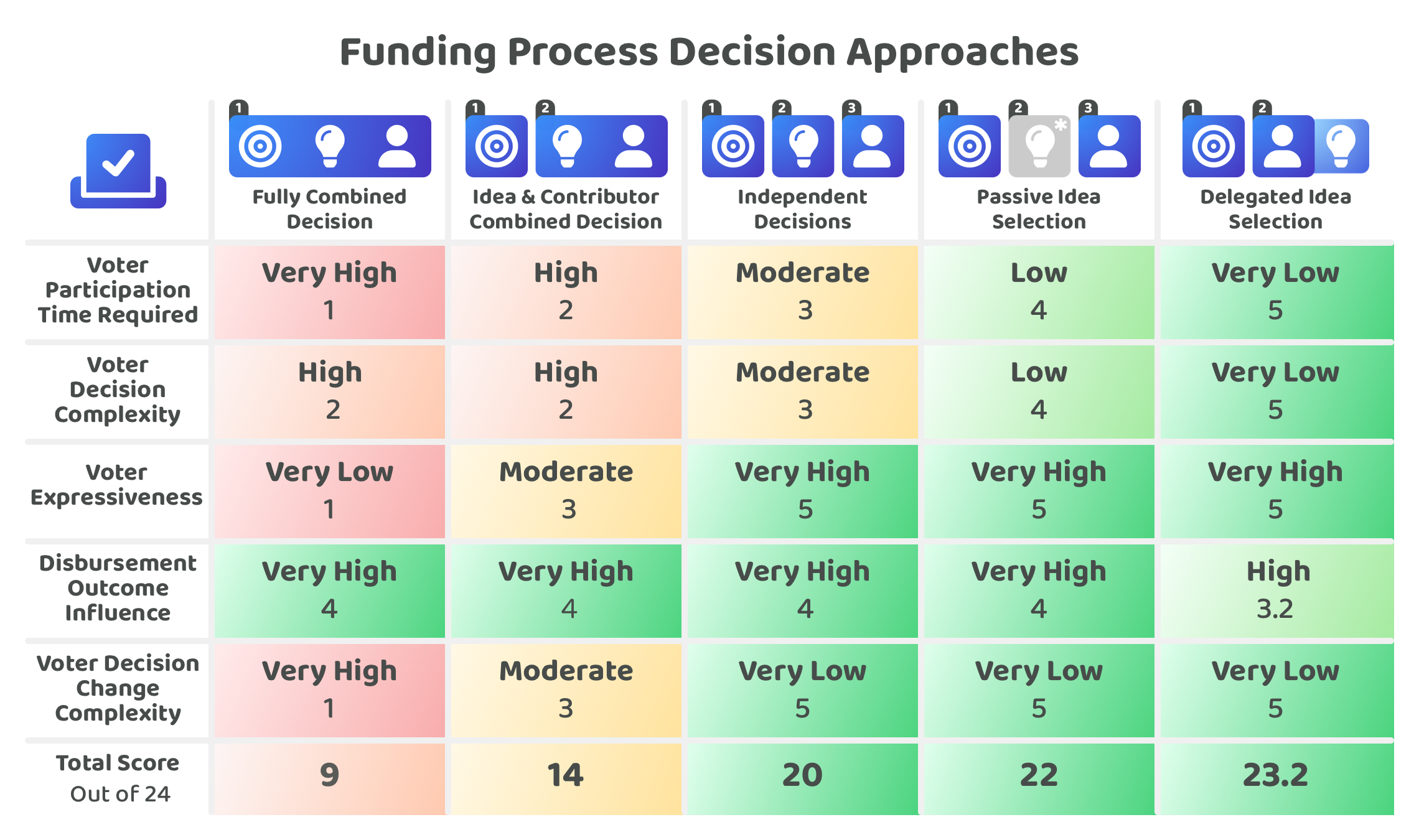 Funding Process Decision Approaches

| | 1 Fully Combined Decision | 1 2 Idea & Contributor Combined Decision | 1 2 3 Independent Decisions | 1 2 3 Passive Idea Selection | 1 2 Delegated Idea Selection |
|---|---|---|---|---|---|
| Voter Participation Time Required | Very High 1 | High 2 | Moderate 3 | Low 4 | Very Low 5 |
| Voter Decision Complexity | High 2 | High 2 | Moderate 3 | Low 4 | Very Low 5 |
| Voter Expressiveness | Very Low 1 | Moderate 3 | Very High 5 | Very High 5 | Very High 5 |
| Disbursement Outcome Influence | Very High 4 | Very High 4 | Very High 4 | Very High 4 | High 3.2 |
| Voter Decision Change Complexity | Very High 1 | Moderate 3 | Very Low 5 | Very Low 5 | Very Low 5 |
| Total Score Out of 24 | 9 | 14 | 20 | 22 | 23.2 |